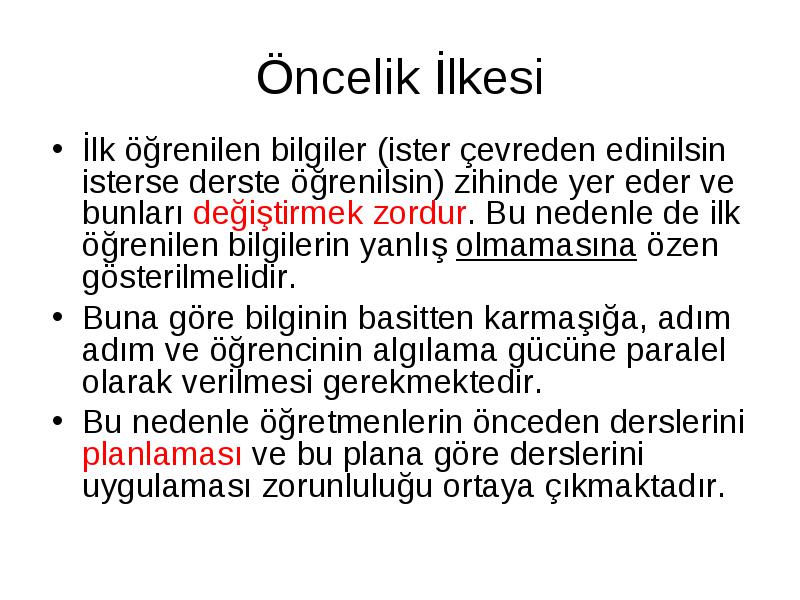 Öncelik İlkesi

• İlk öğrenilen bilgiler (ister çevreden edinilsin isterse derste öğrenilsin) zihinde yer eder ve bunları değiştirmek zordur. Bu nedenle de ilk öğrenilen bilgilerin yanlış olmamasına özen gösterilmelidir.

• Buna göre bilginin basitten karmaşığa, adım adım ve öğrencinin algılama gücüne paralel olarak verilmesi gerekmektedir.

• Bu nedenle öğretmenlerin önceden derslerini planlaması ve bu plana göre derslerini uygulaması zorunluluğu ortaya çıkmaktadır.